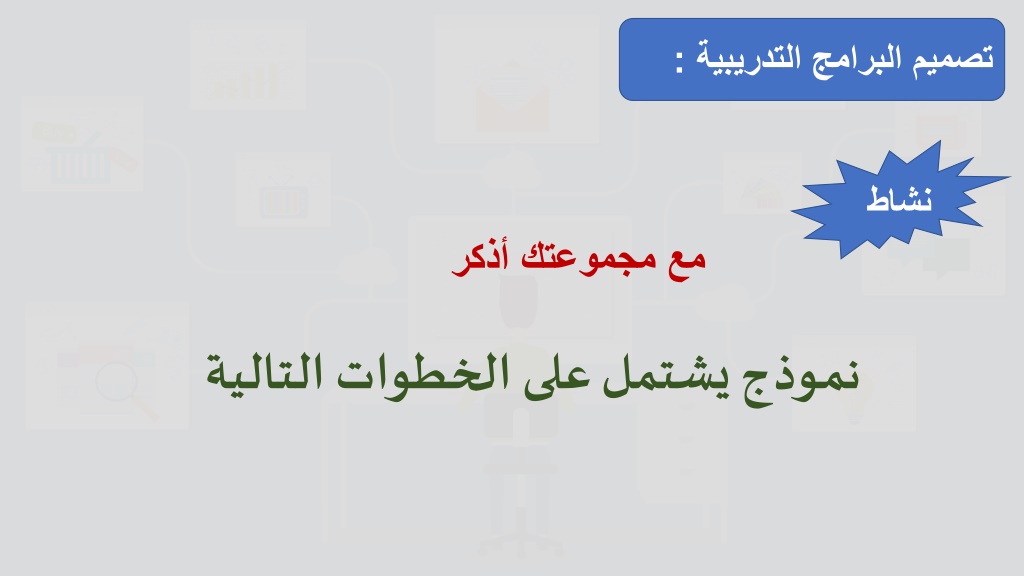 تصميم البرامج التدريبية :

نشاط

مع مجموعتك أذكر

نموذج يشتمل على الخطوات التالية